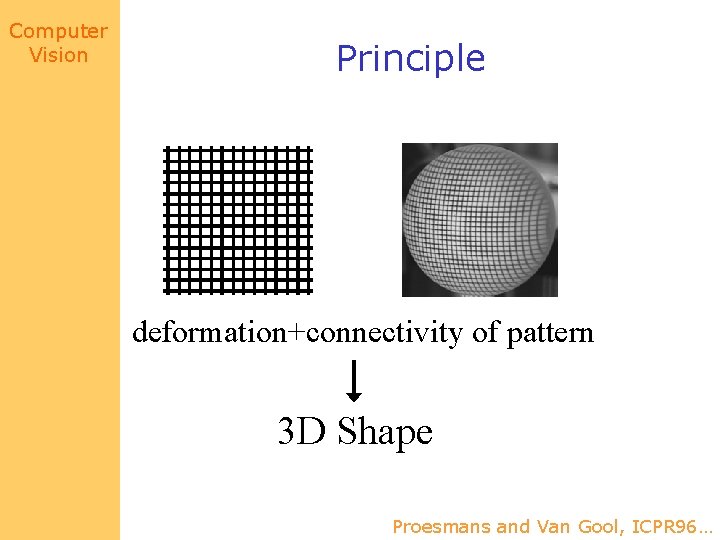 Computer Vision

Principle

deformation+connectivity of pattern

3D Shape

Proesmans and Van Gool, ICPR96…